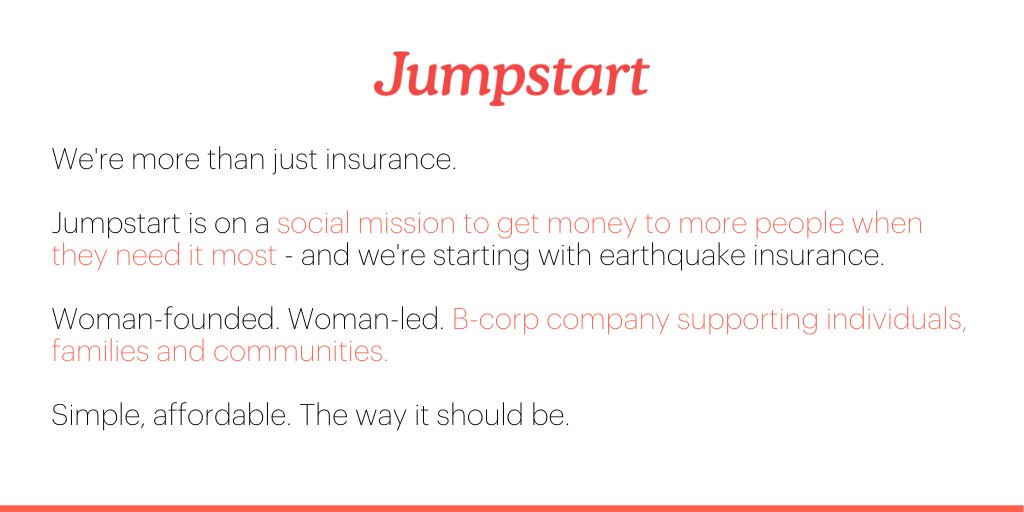 Jumpstart

We're more than just insurance.

Jumpstart is on a social mission to get money to more people when they need it most - and we're starting with earthquake insurance.

Woman-founded. Woman-led. B-corp company supporting individuals, families and communities.

Simple, affordable. The way it should be.